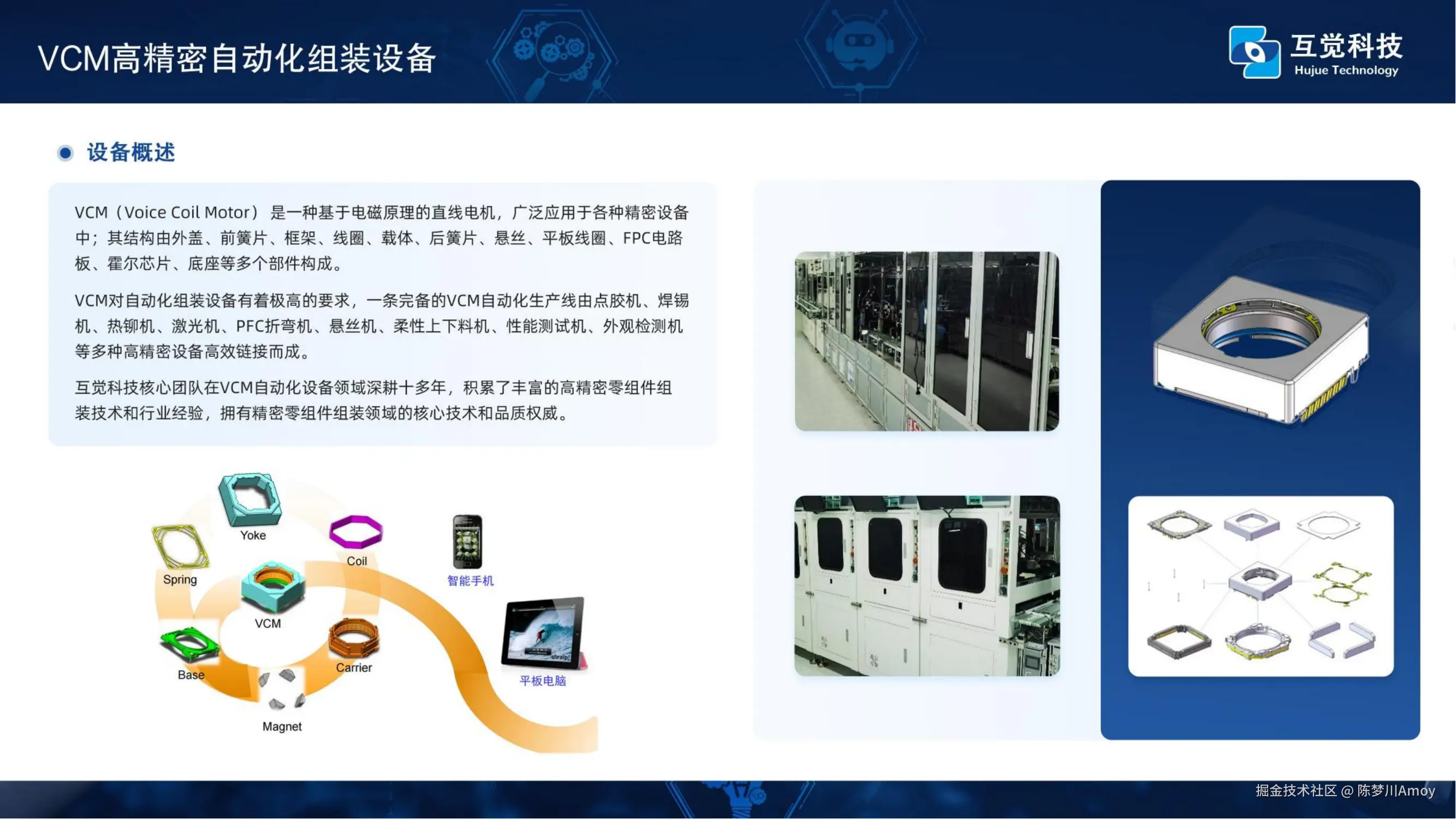 VCM高精密自动化组装设备

互觉科技
Hujue Technology

设备概述

VCM（Voice Coil Motor）是一种基于电磁原理的直线电机，广泛应用于各种精密设备中；其结构由外盖、前簧片、框架、线圈、载体、后簧片、悬丝、平板线圈、FPC电路板、霍尔芯片、底座等多个部件构成。

VCM对自动化组装设备有着极高的要求，一条完备的VCM自动化生产线由点胶机、焊锡机、热铆机、激光机、PFC折弯机、悬丝机、柔性上下料机、性能测试机、外观检测机等多种高精密设备高效链接而成。

互觉科技核心团队在VCM自动化设备领域深耕十多年，积累了丰富的高精密零组件组装技术和行业经验，拥有精密零组件组装领域的核心技术和品质权威。

Yoke
Spring
Coil
VCM
Base
Carrier
Magnet
智能手机
平板电脑

掘金技术社区 @ 陈梦川Amoy